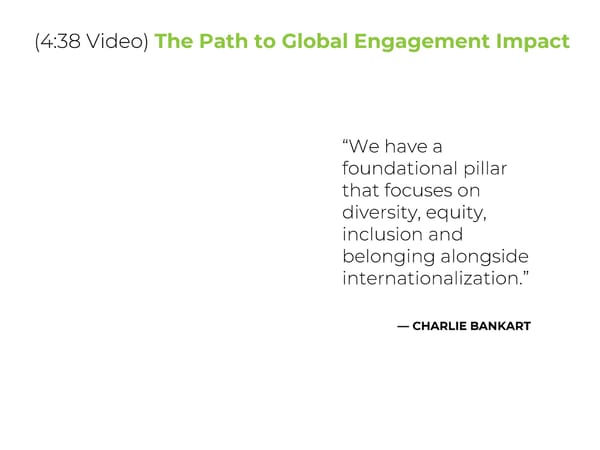 (4:38 Video) The Path to Global Engagement Impact

“We have a foundational pillar that focuses on diversity, equity, inclusion and belonging alongside internationalization.”

— CHARLIE BANKART